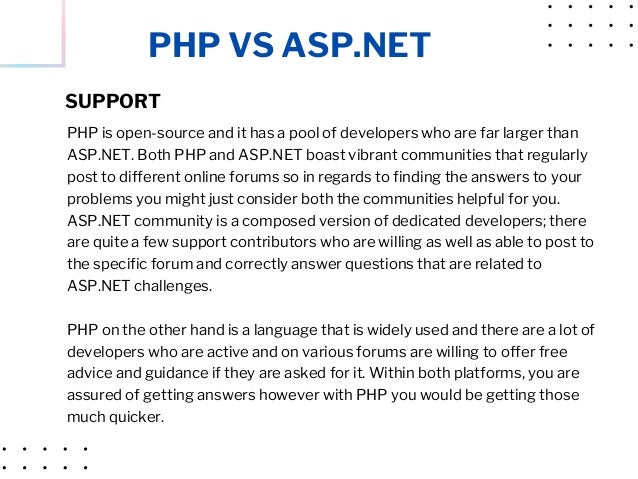 PHP VS ASP.NET

SUPPORT

PHP is open-source and it has a pool of developers who are far larger than ASP.NET. Both PHP and ASP.NET boast vibrant communities that regularly post to different online forums so in regards to finding the answers to your problems you might just consider both the communities helpful for you. ASP.NET community is a composed version of dedicated developers; there are quite a few support contributors who are willing as well as able to post to the specific forum and correctly answer questions that are related to ASP.NET challenges.

PHP on the other hand is a language that is widely used and there are a lot of developers who are active and on various forums are willing to offer free advice and guidance if they are asked for it. Within both platforms, you are assured of getting answers however with PHP you would be getting those much quicker.